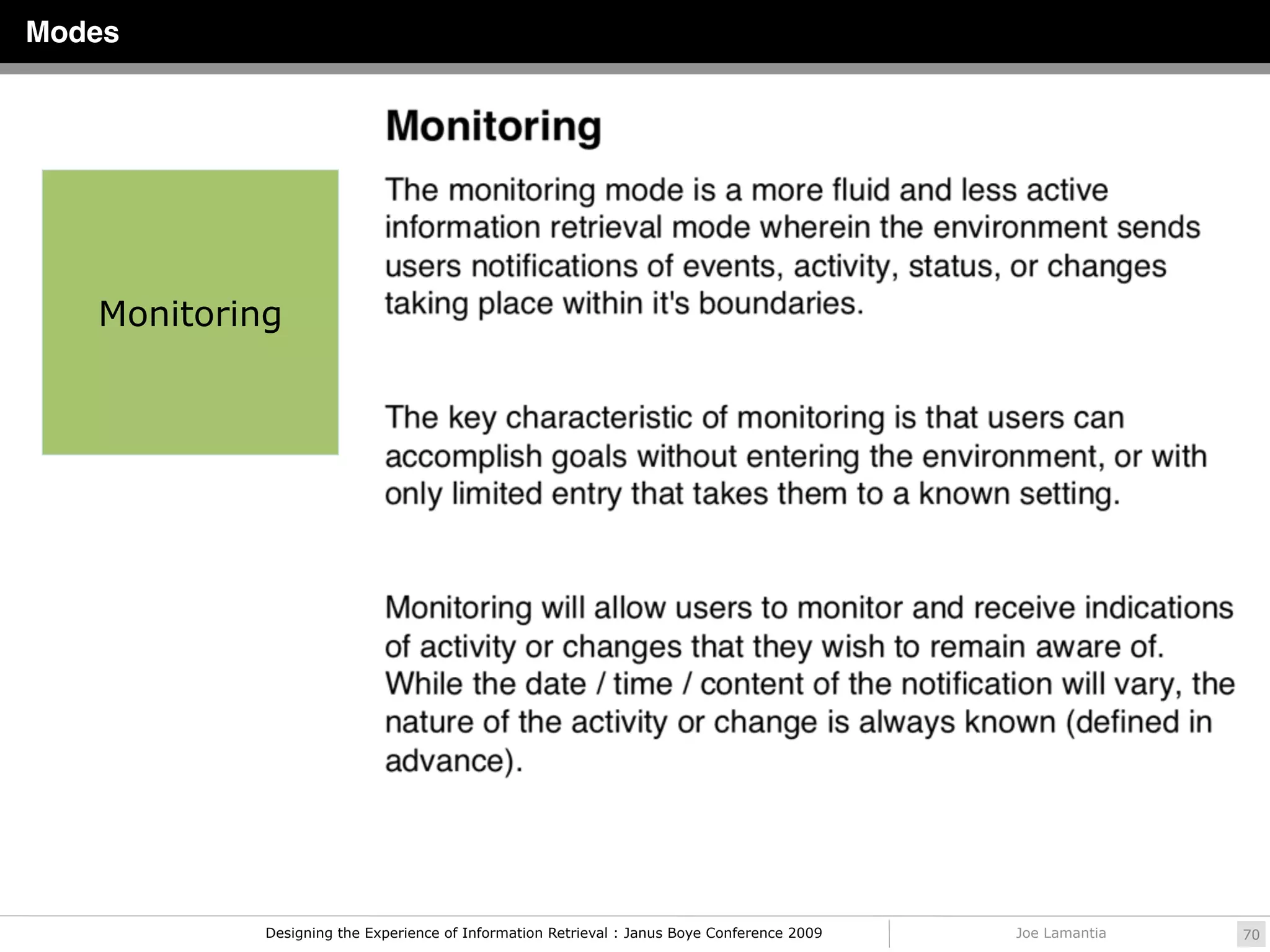 Modes

Monitoring

Monitoring

The monitoring mode is a more fluid and less active information retrieval mode wherein the environment sends users notifications of events, activity, status, or changes taking place within it's boundaries.

The key characteristic of monitoring is that users can accomplish goals without entering the environment, or with only limited entry that takes them to a known setting.

Monitoring will allow users to monitor and receive indications of activity or changes that they wish to remain aware of. While the date / time / content of the notification will vary, the nature of the activity or change is always known (defined in advance).

Designing the Experience of Information Retrieval : Janus Boye Conference 2009

Joe Lamantia

70